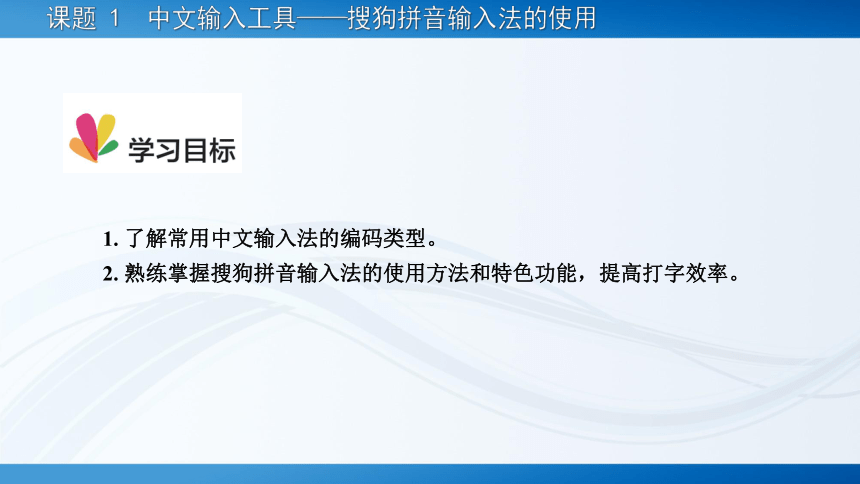 课题 1　中文输入工具——搜狗拼音输入法的使用

学习目标

1. 了解常用中文输入法的编码类型。

2. 熟练掌握搜狗拼音输入法的使用方法和特色功能，提高打字效率。